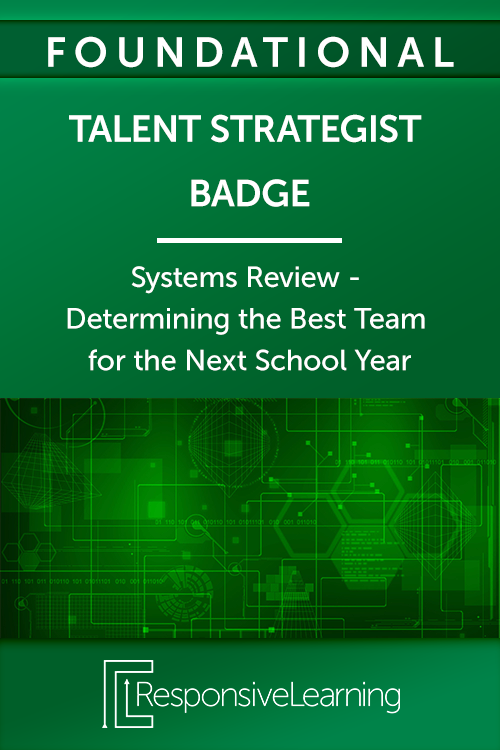 FOUNDATIONAL

TALENT STRATEGIST BADGE

Systems Review - Determining the Best Team for the Next School Year

ResponsiveLearning